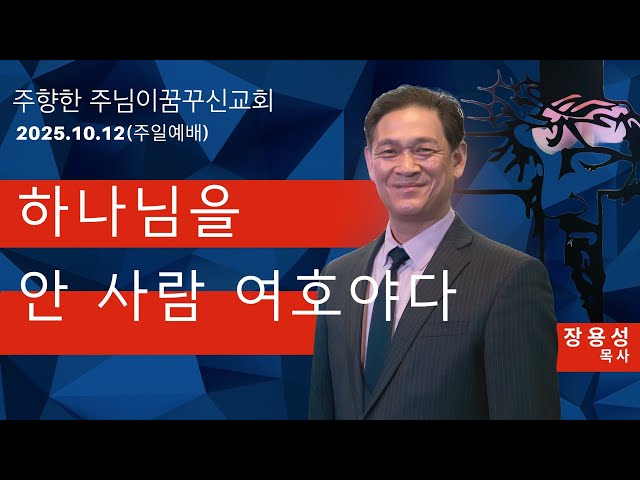 주향한 주님이꿈꾸신교회
2025.10.12(주일예배)

하나님을
안 사람 여호야다

장용성
목사